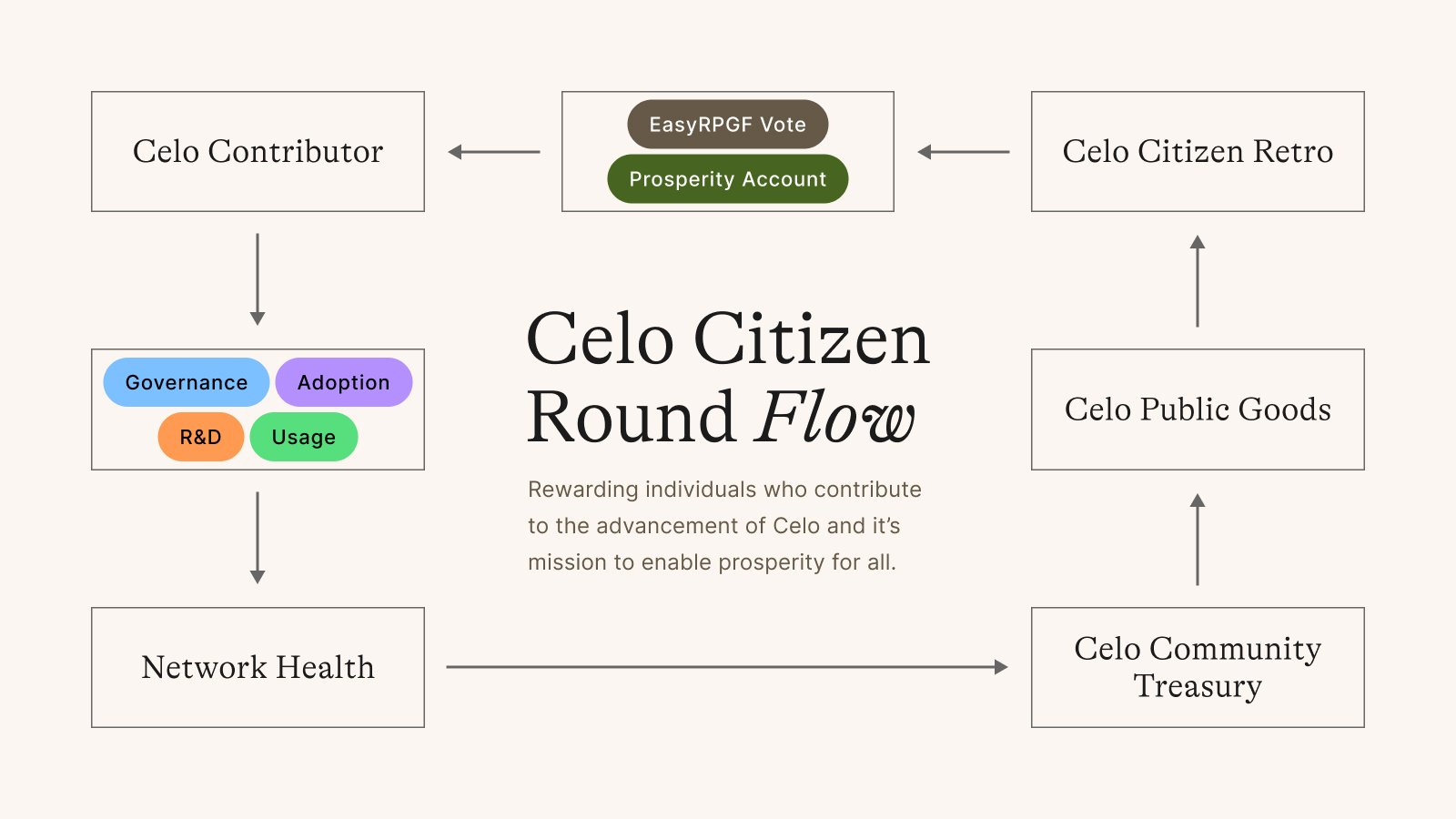 Celo Contributor

EasyRPGF Vote

Prosperity Account

Celo Citizen Retro

Governance

Adoption

R&D

Usage

Celo Citizen Round Flow

Rewarding individuals who contribute to the advancement of Celo and it's mission to enable prosperity for all.

Celo Public Goods

Network Health

Celo Community Treasury